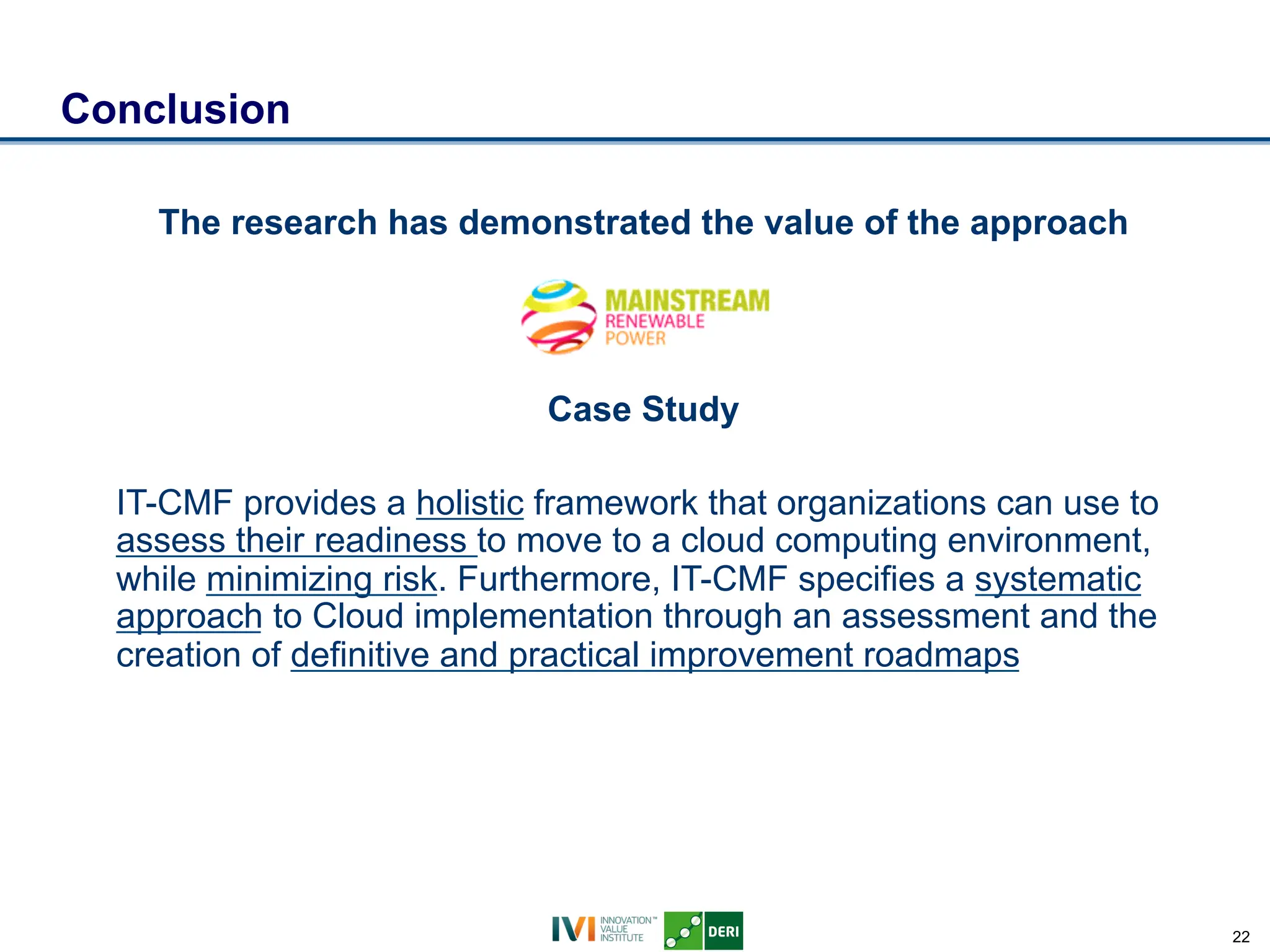 Conclusion

The research has demonstrated the value of the approach

MAINSTREAM
RENEWABLE
POWER

Case Study

IT-CMF provides a holistic framework that organizations can use to assess their readiness to move to a cloud computing environment, while minimizing risk. Furthermore, IT-CMF specifies a systematic approach to Cloud implementation through an assessment and the creation of definitive and practical improvement roadmaps

IVI INNOVATION™ VALUE INSTITUTE

DERI

22